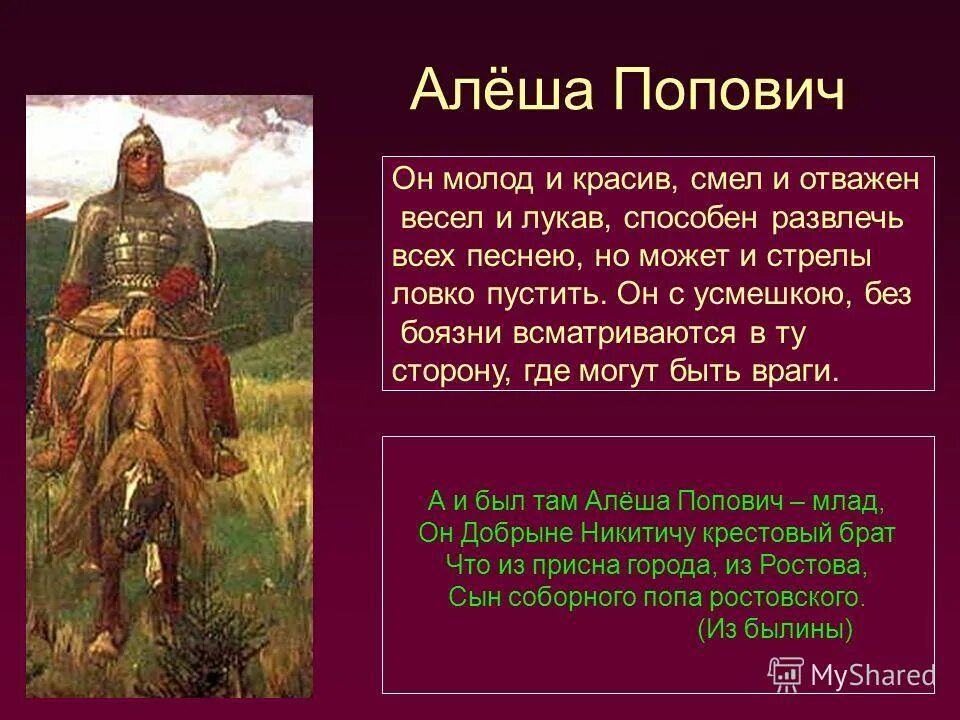 Алёша Попович

Он молод и красив, смел и отважен весел и лукав, способен развлечь всех песнею, но может и стрелы ловко пустить. Он с усмешкою, без боязни всматриваются в ту сторону, где могут быть враги.

А и был там Алёша Попович – млад,
Он Добрыне Никитичу крестовый брат
Что из присна города, из Ростова,
Сын соборного попа ростовского.
(Из былины)

MyShared